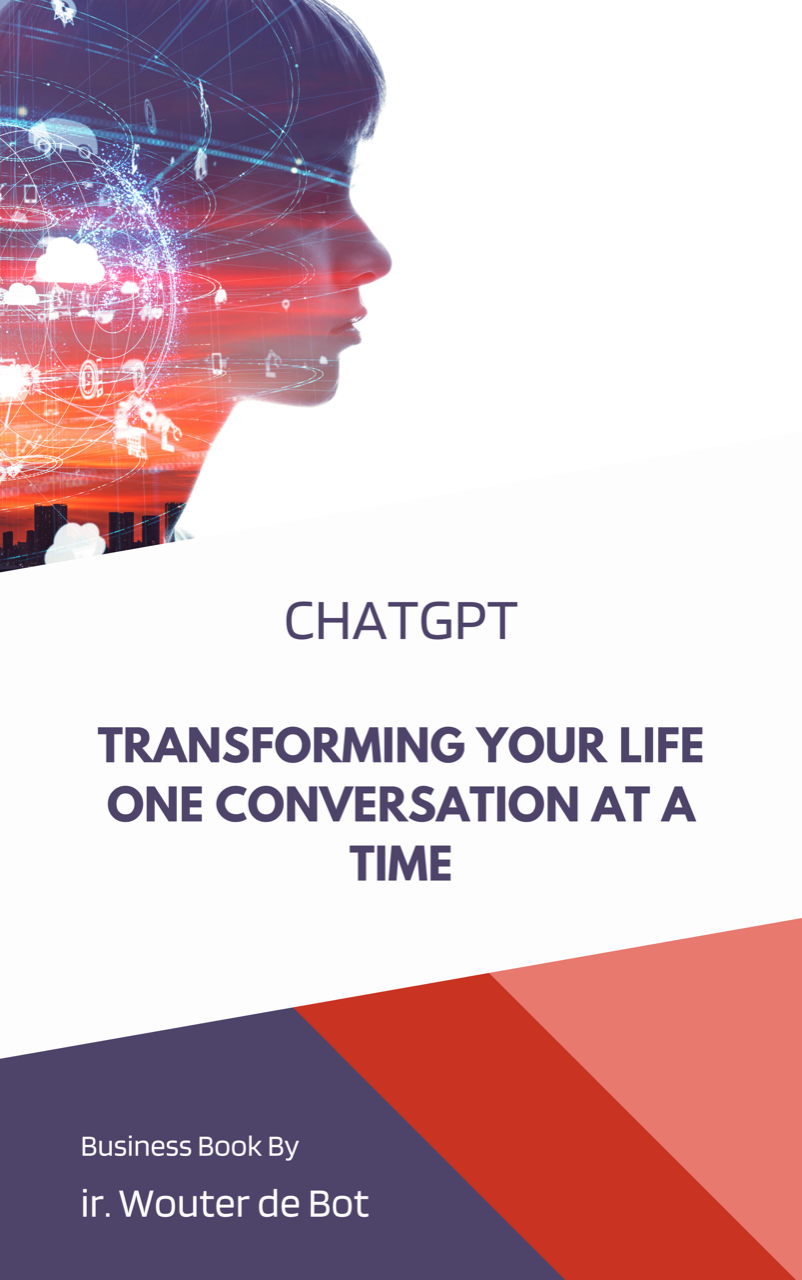 CHATGPT

TRANSFORMING YOUR LIFE ONE CONVERSATION AT A TIME

Business Book By

ir. Wouter de Bot